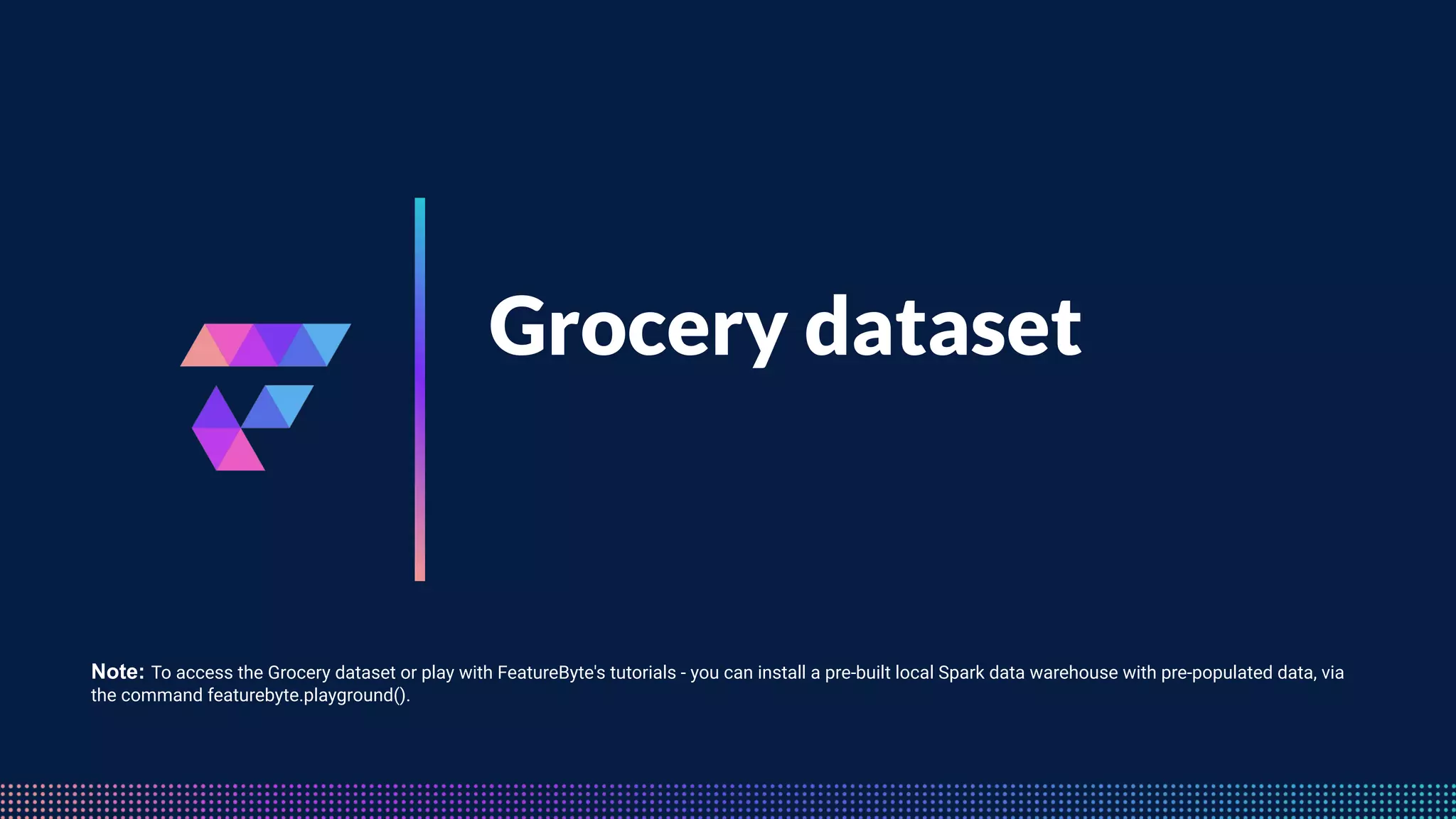 Grocery dataset

Note: To access the Grocery dataset or play with FeatureByte's tutorials - you can install a pre-built local Spark data warehouse with pre-populated data, via the command featurebyte.playground().